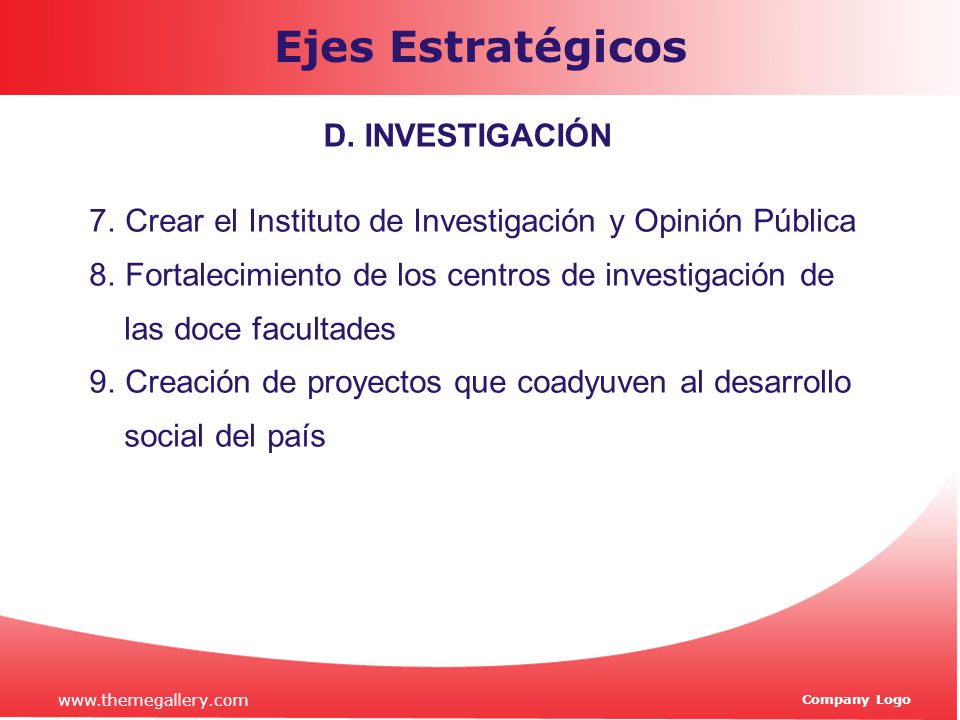 Ejes Estratégicos

D. INVESTIGACIÓN

7. Crear el Instituto de Investigación y Opinión Pública
8. Fortalecimiento de los centros de investigación de las doce facultades
9. Creación de proyectos que coadyuven al desarrollo social del país

www.themegallery.com

Company Logo